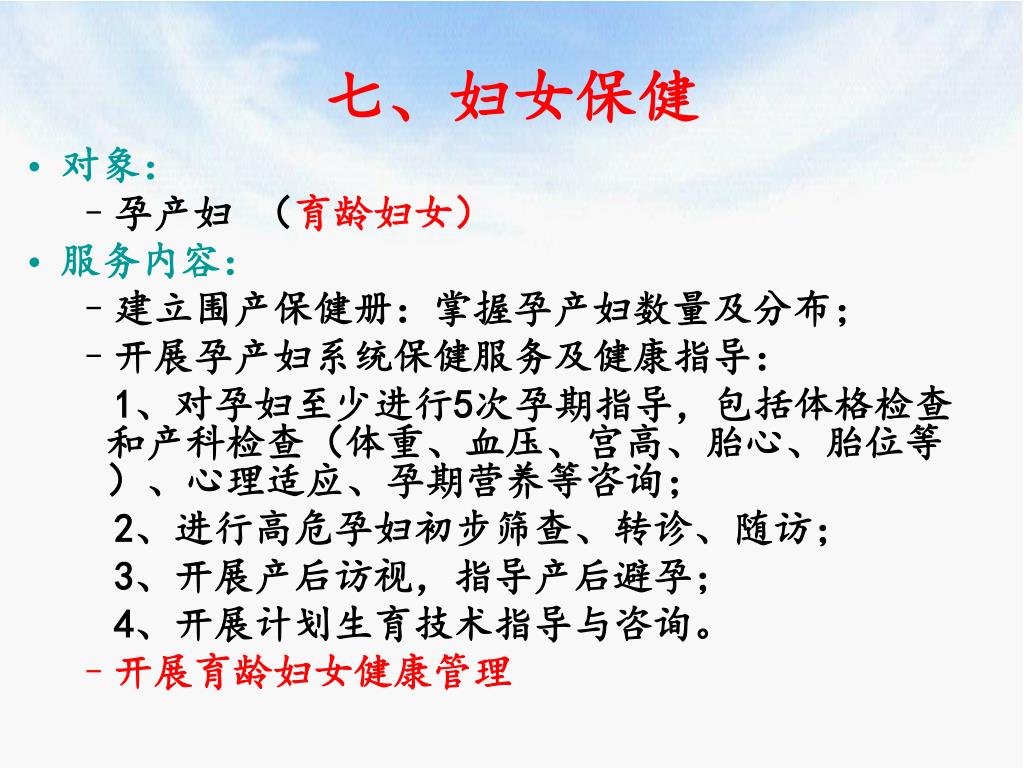 七、妇女保健

• 对象：
  – 孕产妇 （育龄妇女）
• 服务内容：
  – 建立围产保健册：掌握孕产妇数量及分布；
  – 开展孕产妇系统保健服务及健康指导：
    1、对孕妇至少进行5次孕期指导，包括体格检查和产科检查（体重、血压、宫高、胎心、胎位等）、心理适应、孕期营养等咨询；
    2、进行高危孕妇初步筛查、转诊、随访；
    3、开展产后访视，指导产后避孕；
    4、开展计划生育技术指导与咨询。
  – 开展育龄妇女健康管理